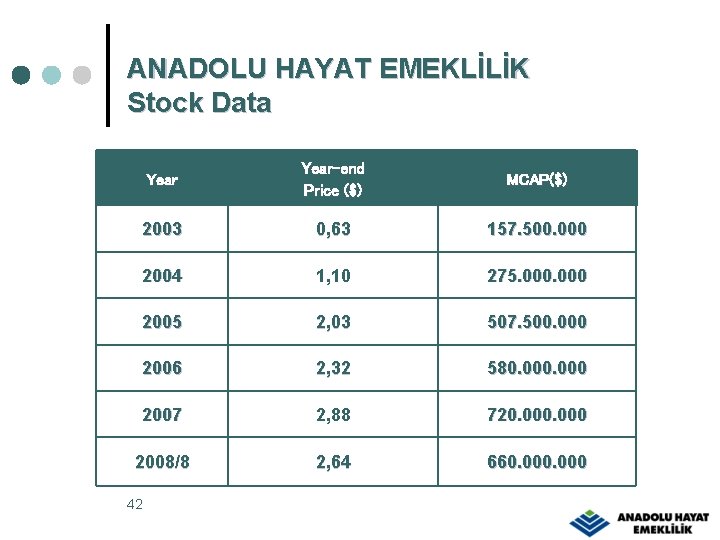 ANADOLU HAYAT EMEKLİLİK
Stock Data

| Year | Year-end Price ($) | MCAP($) |
|---|---|---|
| 2003 | 0,63 | 157.500.000 |
| 2004 | 1,10 | 275.000.000 |
| 2005 | 2,03 | 507.500.000 |
| 2006 | 2,32 | 580.000.000 |
| 2007 | 2,88 | 720.000.000 |
| 2008/8 | 2,64 | 660.000.000 |

42

ANADOLU HAYAT EMEKLİLİK